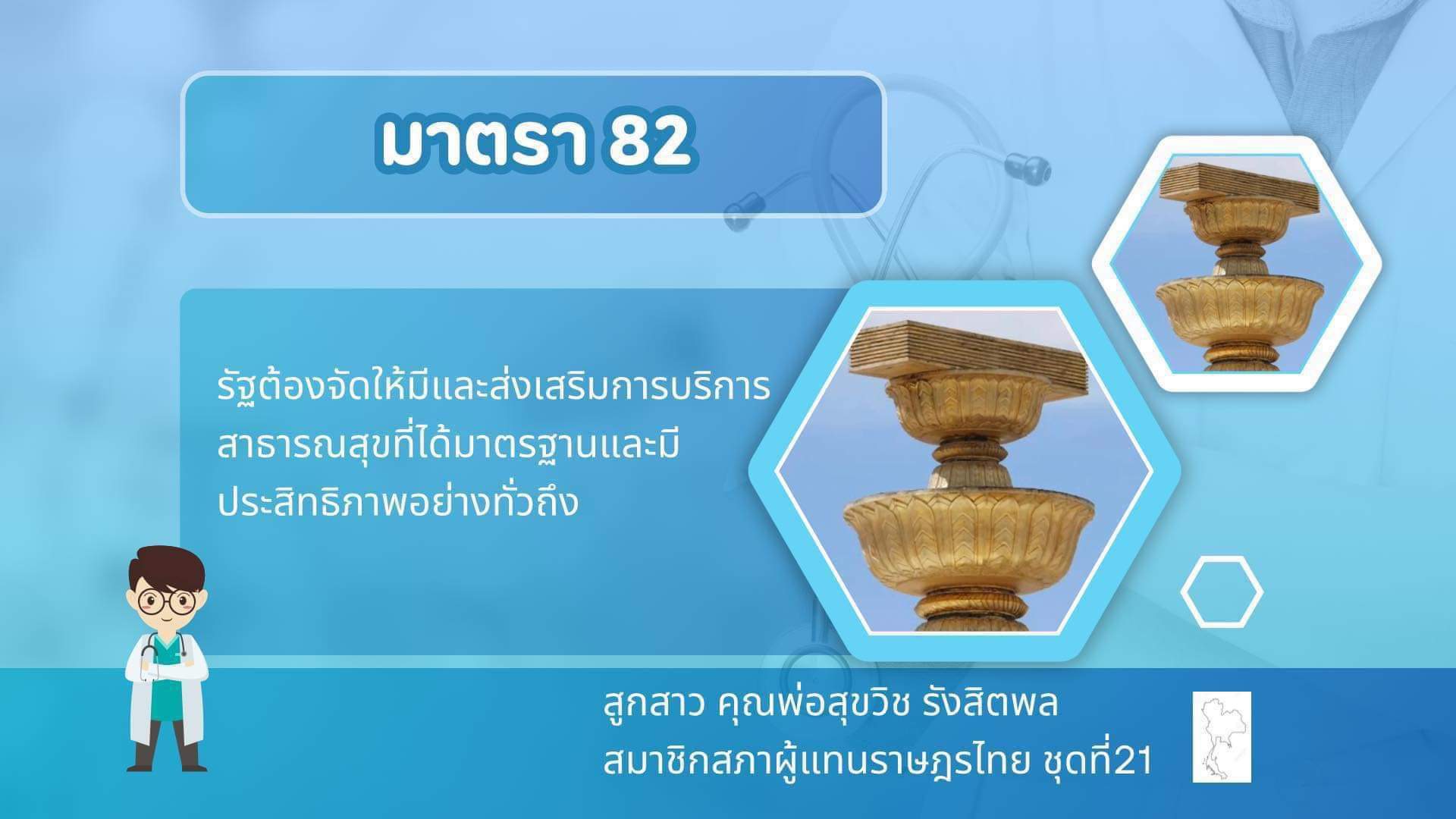 มาตรา 82

รัฐต้องจัดให้มีและส่งเสริมการบริการสาธารณสุขที่ได้มาตรฐานและมีประสิทธิภาพอย่างทั่วถึง

สูกสาว คุณพ่อสุขวิช รังสิตพล
สมาชิกสภาผู้แทนราษฎรไทย ชุดที่21